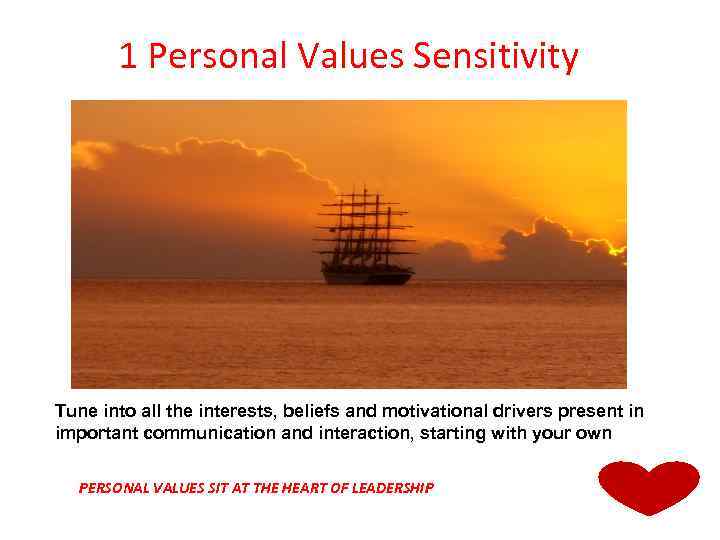 1 Personal Values Sensitivity

Tune into all the interests, beliefs and motivational drivers present in important communication and interaction, starting with your own

PERSONAL VALUES SIT AT THE HEART OF LEADERSHIP